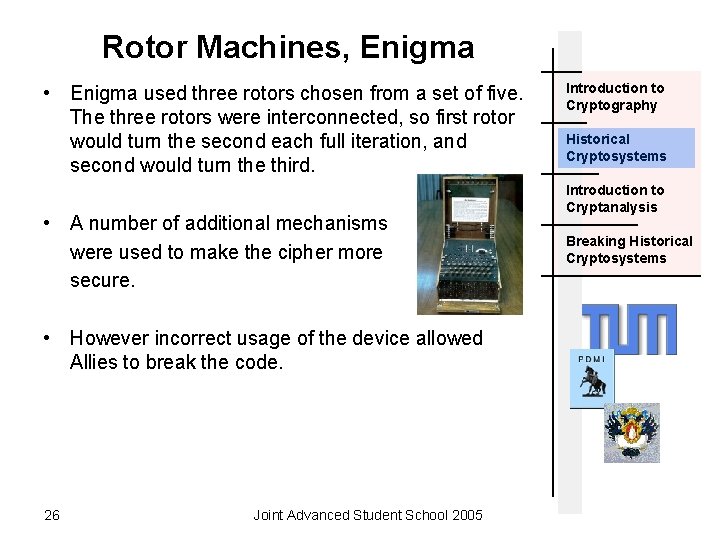 Rotor Machines, Enigma

• Enigma used three rotors chosen from a set of five. The three rotors were interconnected, so first rotor would turn the second each full iteration, and second would turn the third.

• A number of additional mechanisms were used to make the cipher more secure.

• However incorrect usage of the device allowed Allies to break the code.

Introduction to Cryptography

Historical Cryptosystems

Introduction to Cryptanalysis

Breaking Historical Cryptosystems

TUM

PDMI

26

Joint Advanced Student School 2005